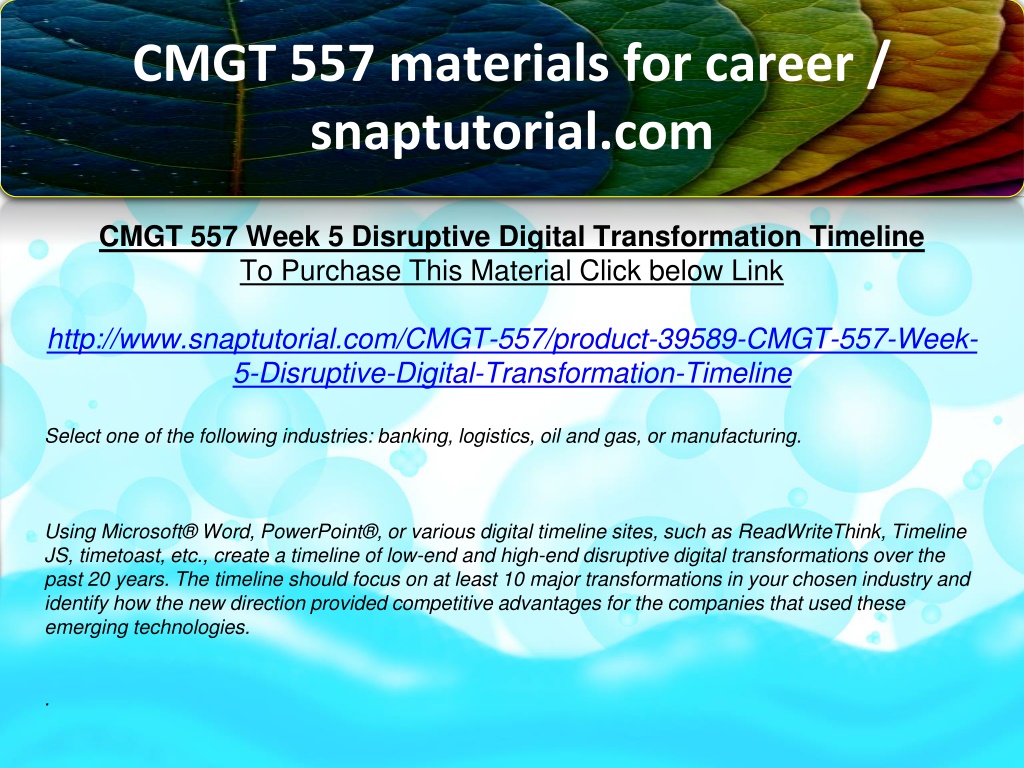 CMGT 557 materials for career / snaptutorial.com

CMGT 557 Week 5 Disruptive Digital Transformation Timeline
To Purchase This Material Click below Link

http://www.snaptutorial.com/CMGT-557/product-39589-CMGT-557-Week-5-Disruptive-Digital-Transformation-Timeline

Select one of the following industries: banking, logistics, oil and gas, or manufacturing.

Using Microsoft® Word, PowerPoint®, or various digital timeline sites, such as ReadWriteThink, Timeline JS, timetoast, etc., create a timeline of low-end and high-end disruptive digital transformations over the past 20 years. The timeline should focus on at least 10 major transformations in your chosen industry and identify how the new direction provided competitive advantages for the companies that used these emerging technologies.

.